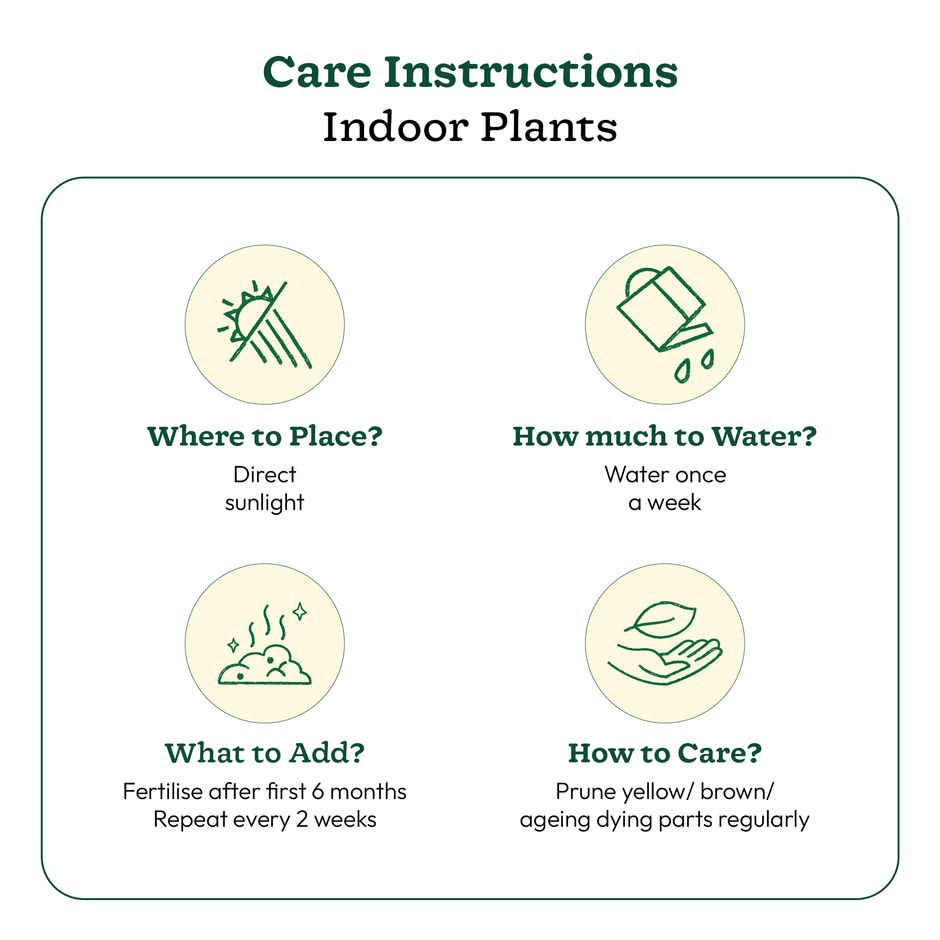 Care Instructions
Indoor Plants

Where to Place?
Direct sunlight

How much to Water?
Water once a week

What to Add?
Fertilise after first 6 months
Repeat every 2 weeks

How to Care?
Prune yellow/ brown/ ageing dying parts regularly